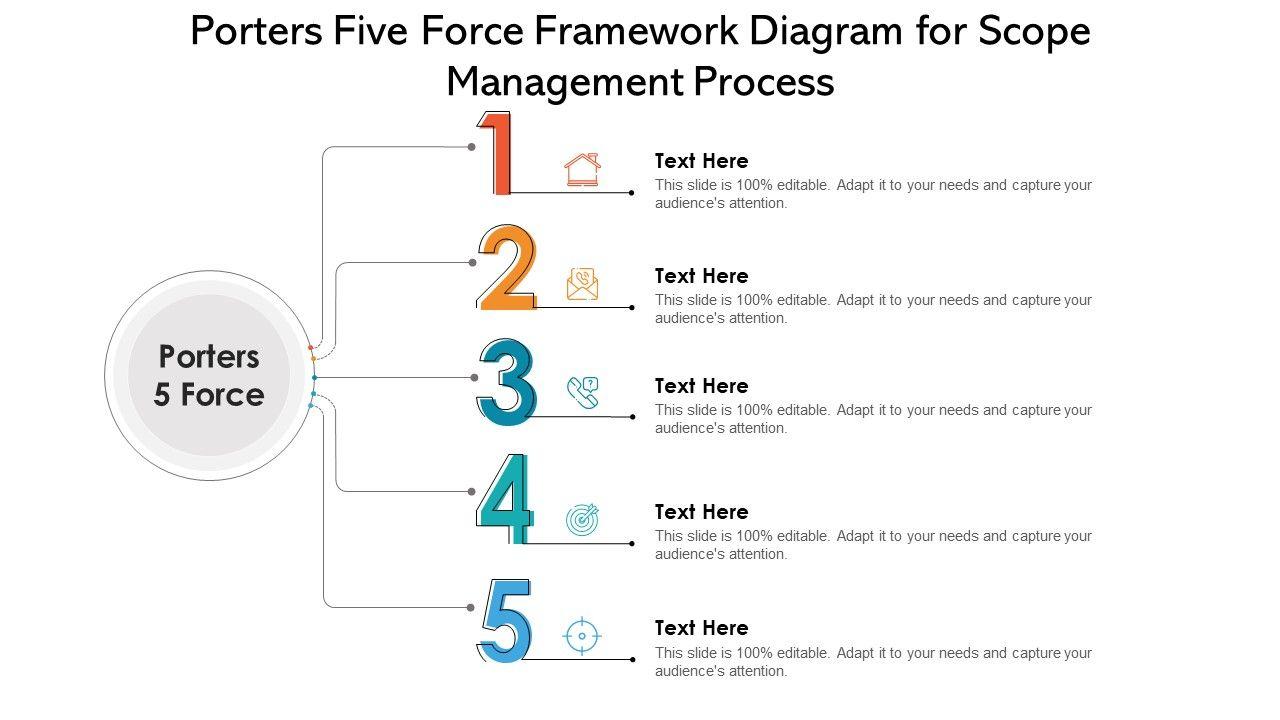 Porters Five Force Framework Diagram for Scope Management Process

Porters 5 Force

1

Text Here

This slide is 100% editable. Adapt it to your needs and capture your audience's attention.

2

Text Here

This slide is 100% editable. Adapt it to your needs and capture your audience's attention.

3

Text Here

This slide is 100% editable. Adapt it to your needs and capture your audience's attention.

4

Text Here

This slide is 100% editable. Adapt it to your needs and capture your audience's attention.

5

Text Here

This slide is 100% editable. Adapt it to your needs and capture your audience's attention.